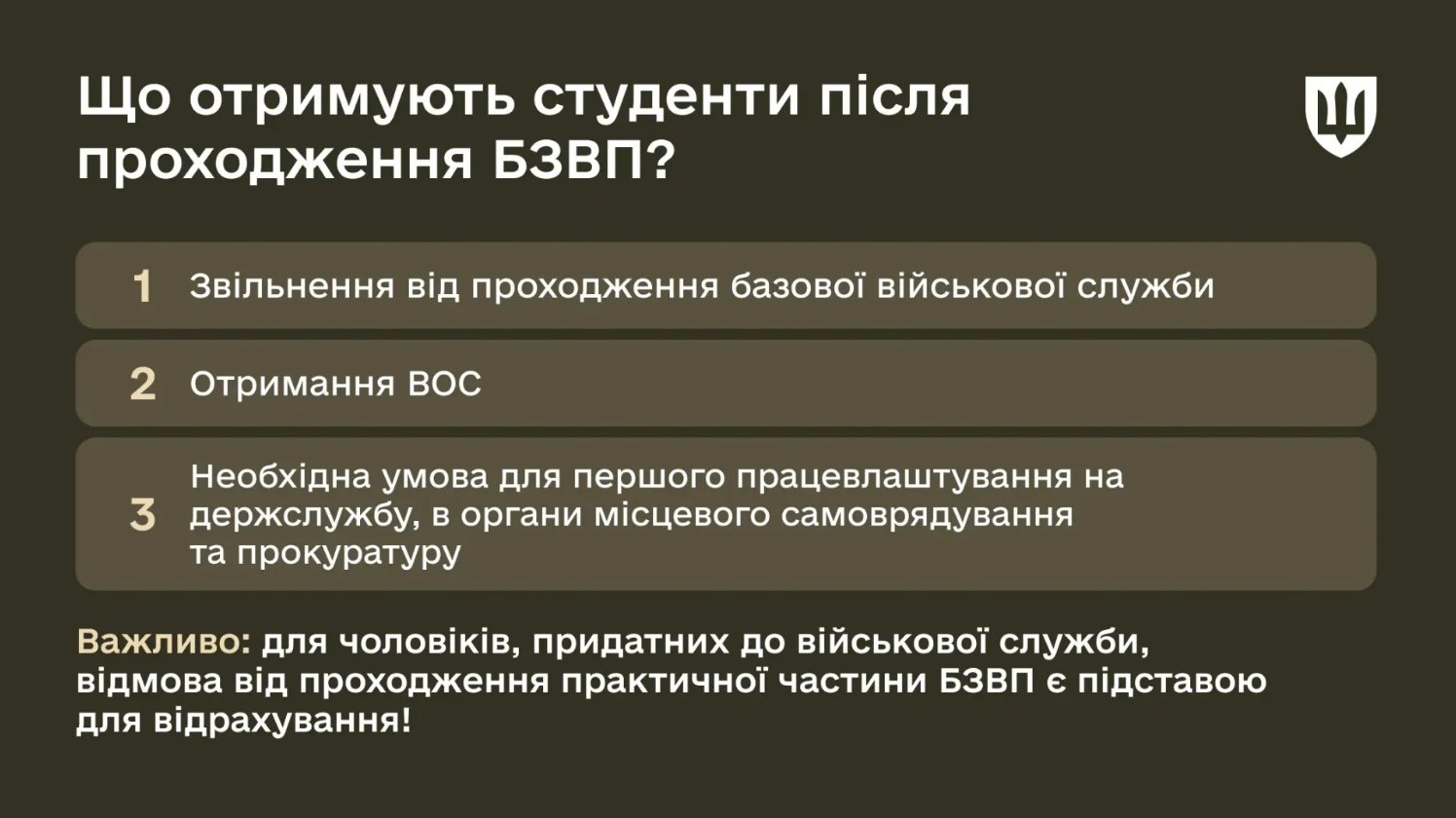 Що отримують студенти після проходження БЗВП?

1 Звільнення від проходження базової військової служби

2 Отримання ВОС

3 Необхідна умова для першого працевлаштування на держслужбу, в органи місцевого самоврядування та прокуратуру

Важливо: для чоловіків, придатних до військової служби, відмова від проходження практичної частини БЗВП є підставою для відрахування!